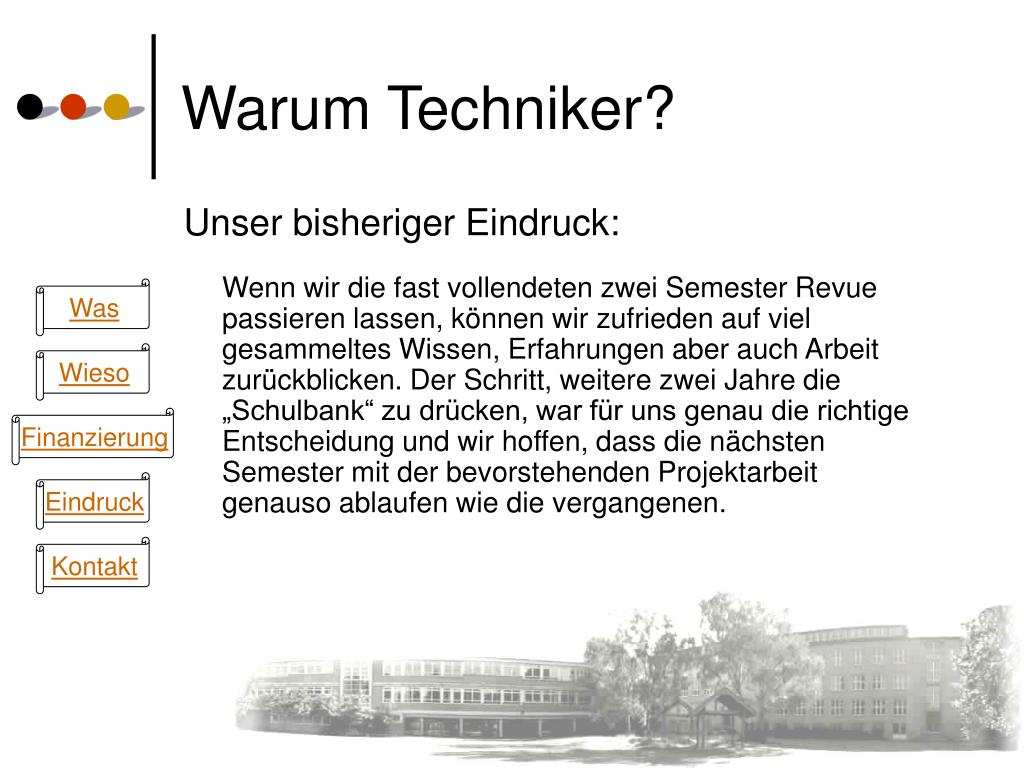 Warum Techniker?

Unser bisheriger Eindruck:

Was

Wieso

Finanzierung

Eindruck

Kontakt

Wenn wir die fast vollendeten zwei Semester Revue passieren lassen, können wir zufrieden auf viel gesammeltes Wissen, Erfahrungen aber auch Arbeit zurückblicken. Der Schritt, weitere zwei Jahre die „Schulbank“ zu drücken, war für uns genau die richtige Entscheidung und wir hoffen, dass die nächsten Semester mit der bevorstehenden Projektarbeit genauso ablaufen wie die vergangenen.